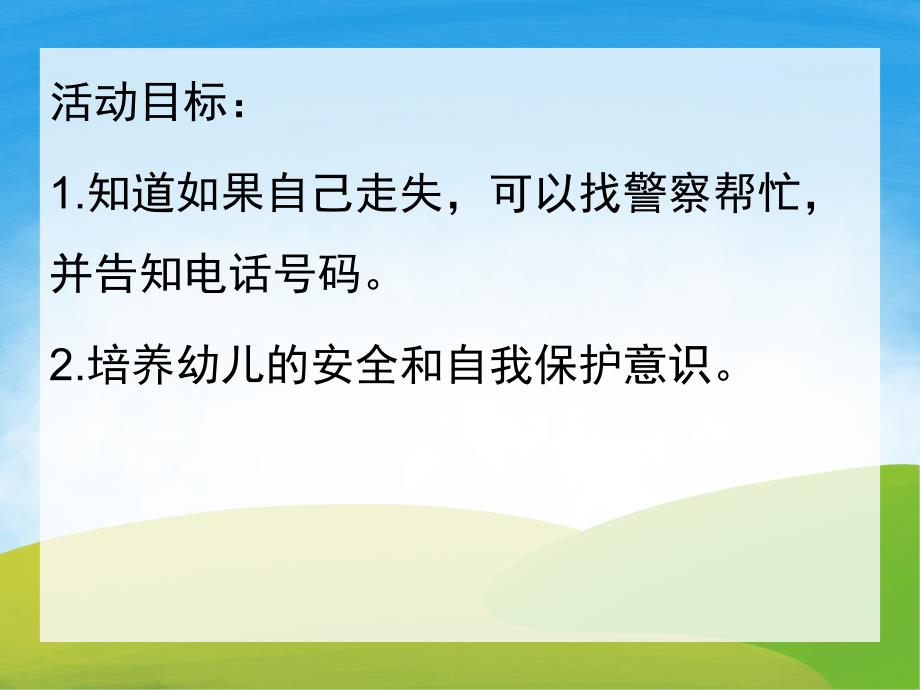 活动目标：

1.知道如果自己走失，可以找警察帮忙，并告知电话号码。

2.培养幼儿的安全和自我保护意识。